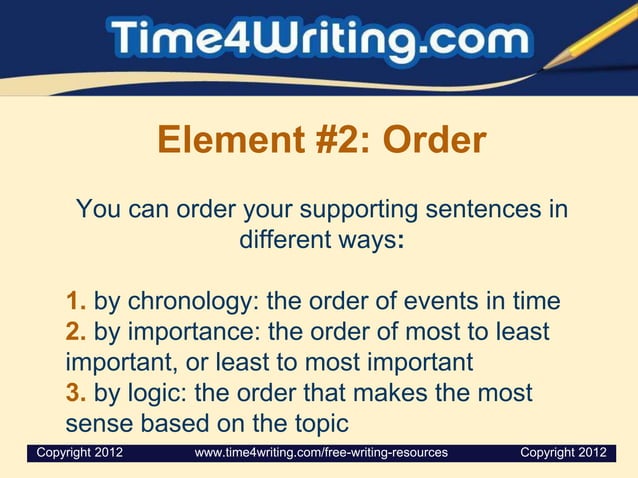 Time4Writing.com

Element #2: Order

You can order your supporting sentences in different ways:

1. by chronology: the order of events in time
2. by importance: the order of most to least important, or least to most important
3. by logic: the order that makes the most sense based on the topic

Copyright 2012 www.time4writing.com/free-writing-resources Copyright 2012